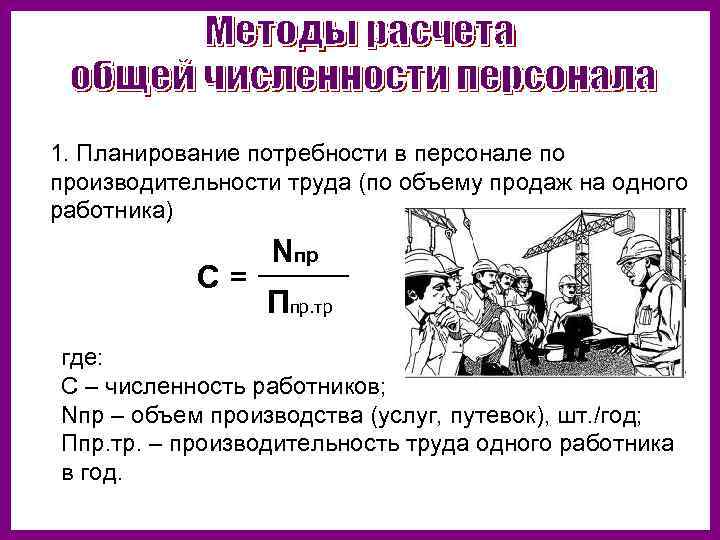 Методы расчета общей численности персонала

1. Планирование потребности в персонале по производительности труда (по объему продаж на одного работника)

$С = \frac{N_{пр}}{П_{пр.тр}}$

где:
С – численность работников;
Nпр – объем производства (услуг, путевок), шт./год;
Ппр.тр. – производительность труда одного работника в год.